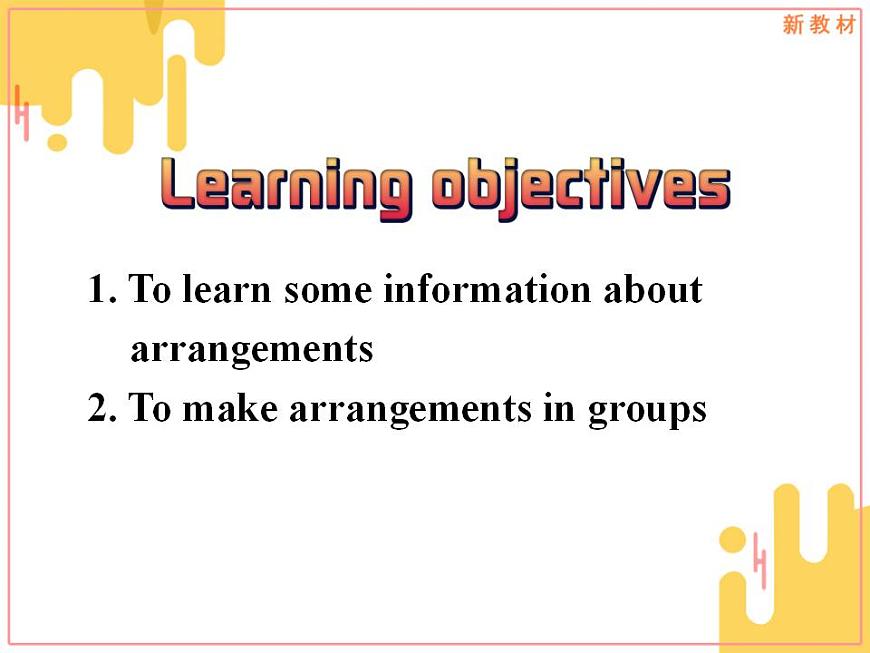 新教材

Learning objectives

1. To learn some information about arrangements
2. To make arrangements in groups